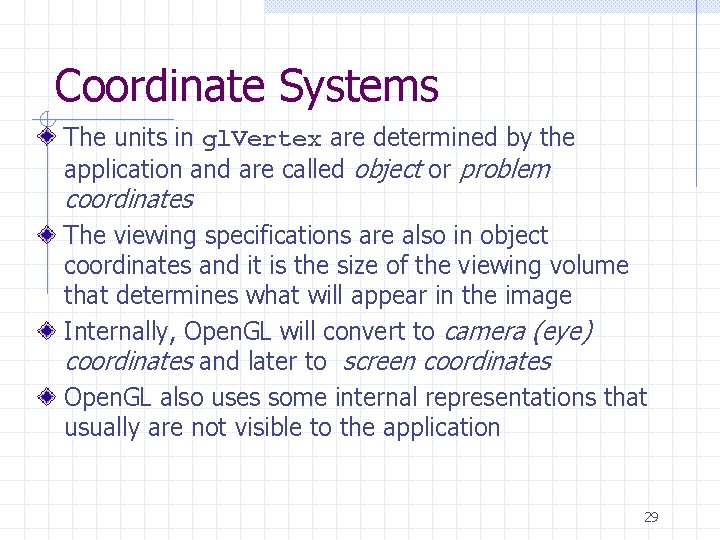 Coordinate Systems

The units in glVertex are determined by the application and are called object or problem coordinates

The viewing specifications are also in object coordinates and it is the size of the viewing volume that determines what will appear in the image

Internally, OpenGL will convert to camera (eye) coordinates and later to screen coordinates

OpenGL also uses some internal representations that usually are not visible to the application

29